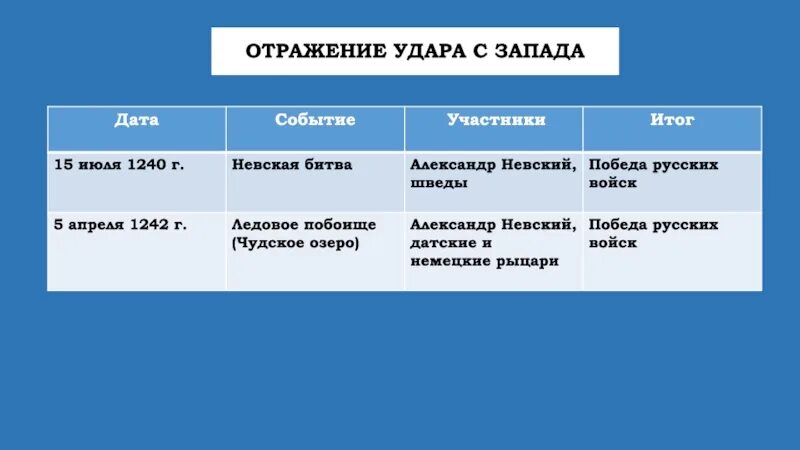 ОТРАЖЕНИЕ УДАРА С ЗАПАДА

| Дата | Событие | Участники | Итог |
|---|---|---|---|
| 15 июля 1240 г. | Невская битва | Александр Невский, шведы | Победа русских войск |
| 5 апреля 1242 г. | Ледовое побоище (Чудское озеро) | Александр Невский, датские и немецкие рыцари | Победа русских войск |